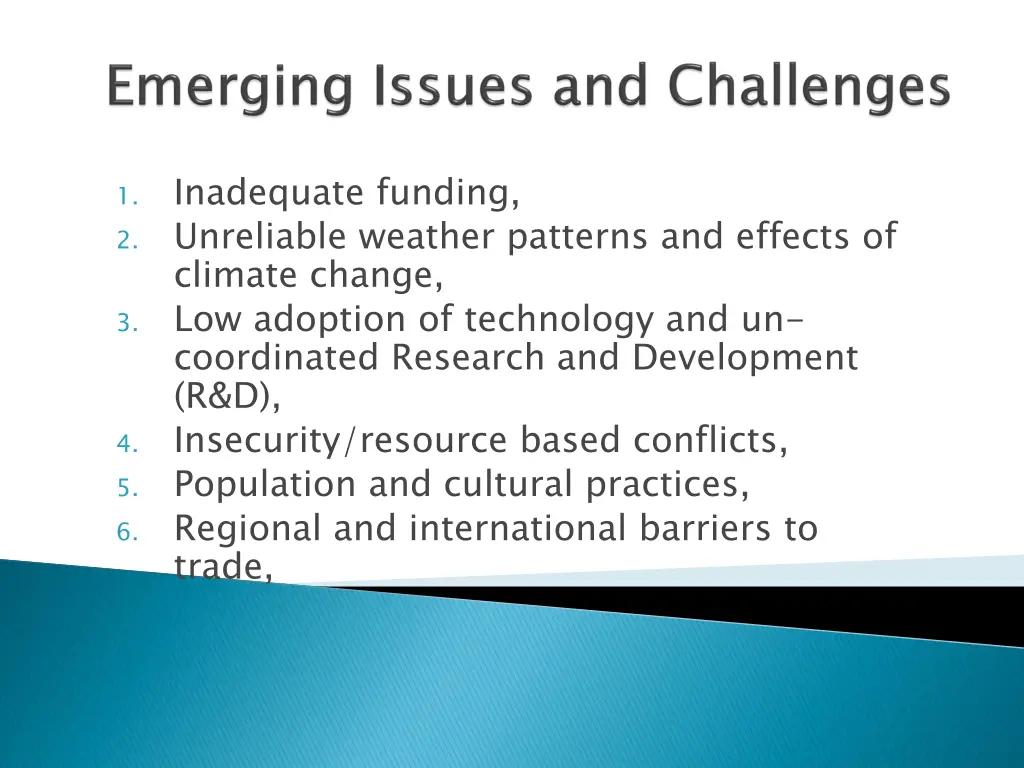 Emerging Issues and Challenges

1. Inadequate funding,
2. Unreliable weather patterns and effects of climate change,
3. Low adoption of technology and un-coordinated Research and Development (R&D),
4. Insecurity/resource based conflicts,
5. Population and cultural practices,
6. Regional and international barriers to trade,